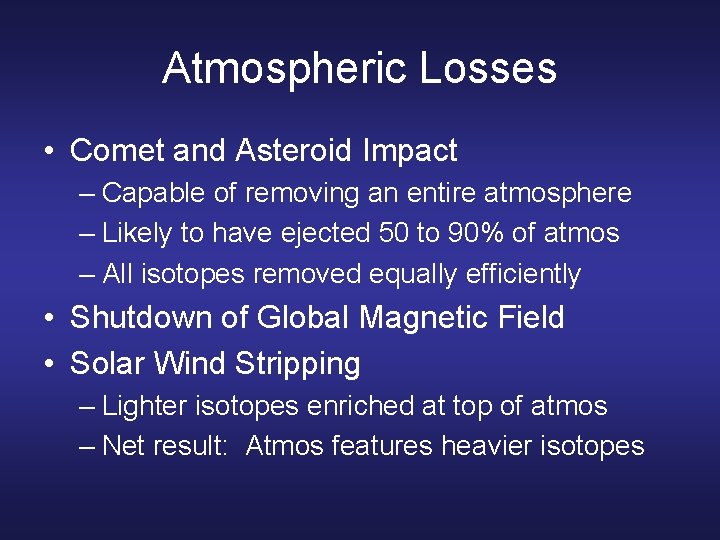 Atmospheric Losses

• Comet and Asteroid Impact
– Capable of removing an entire atmosphere
– Likely to have ejected 50 to 90% of atmos
– All isotopes removed equally efficiently

• Shutdown of Global Magnetic Field

• Solar Wind Stripping
– Lighter isotopes enriched at top of atmos
– Net result: Atmos features heavier isotopes